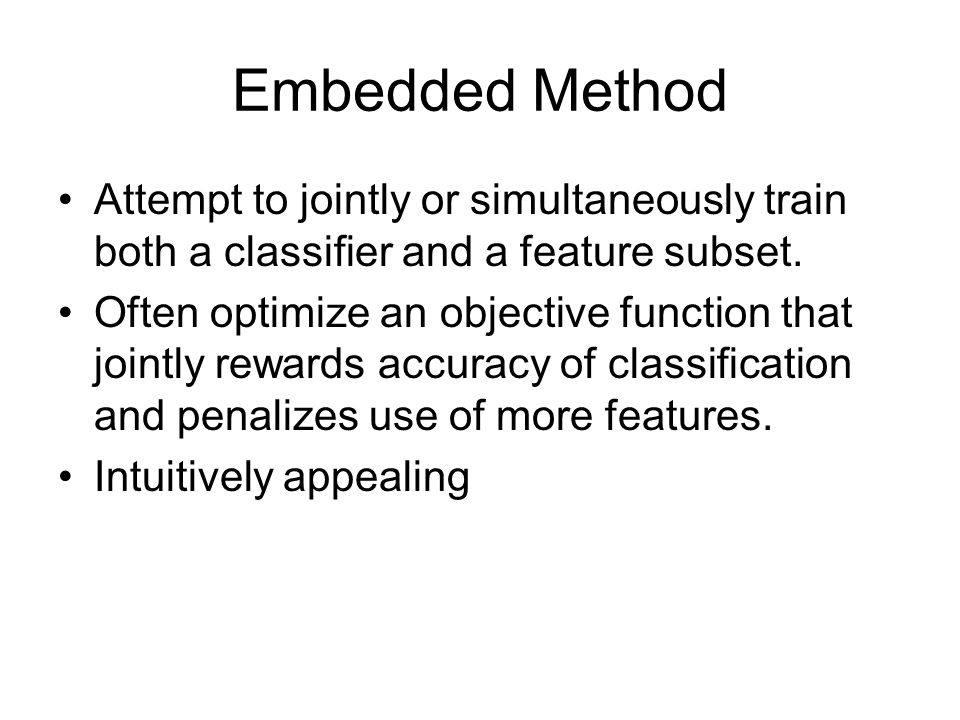 Embedded Method

• Attempt to jointly or simultaneously train both a classifier and a feature subset.
• Often optimize an objective function that jointly rewards accuracy of classification and penalizes use of more features.
• Intuitively appealing